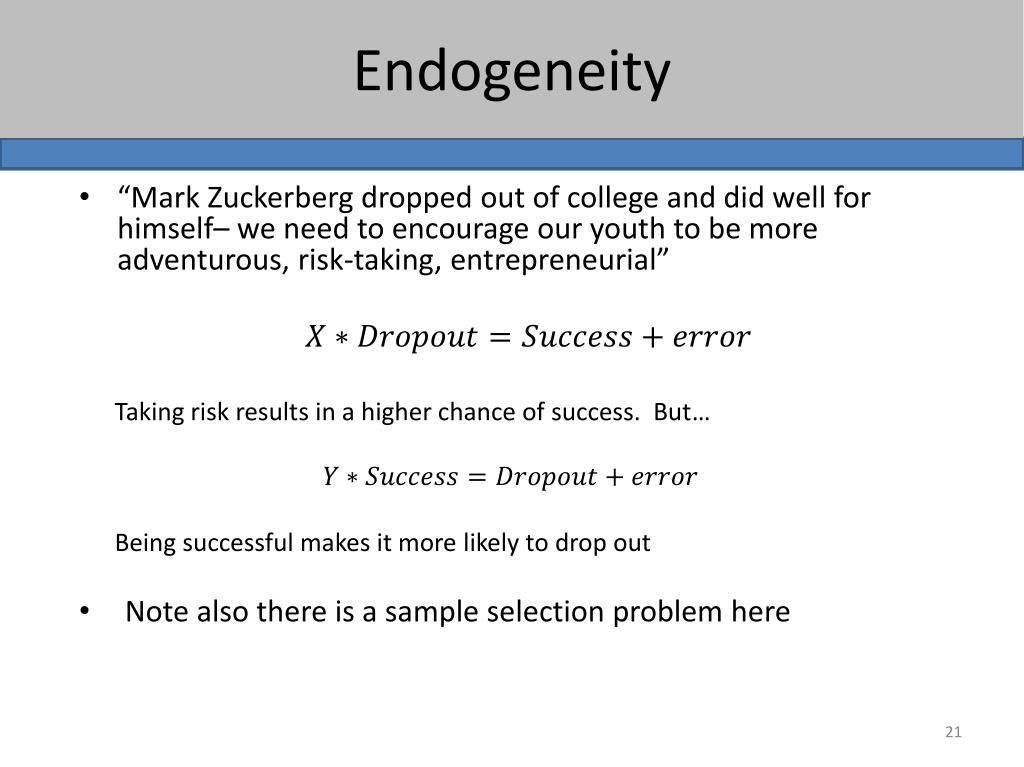 Endogeneity

• “Mark Zuckerberg dropped out of college and did well for himself– we need to encourage our youth to be more adventurous, risk-taking, entrepreneurial”

$X * Dropout = Success + error$

Taking risk results in a higher chance of success. But…

$Y * Success = Dropout + error$

Being successful makes it more likely to drop out

• Note also there is a sample selection problem here

21